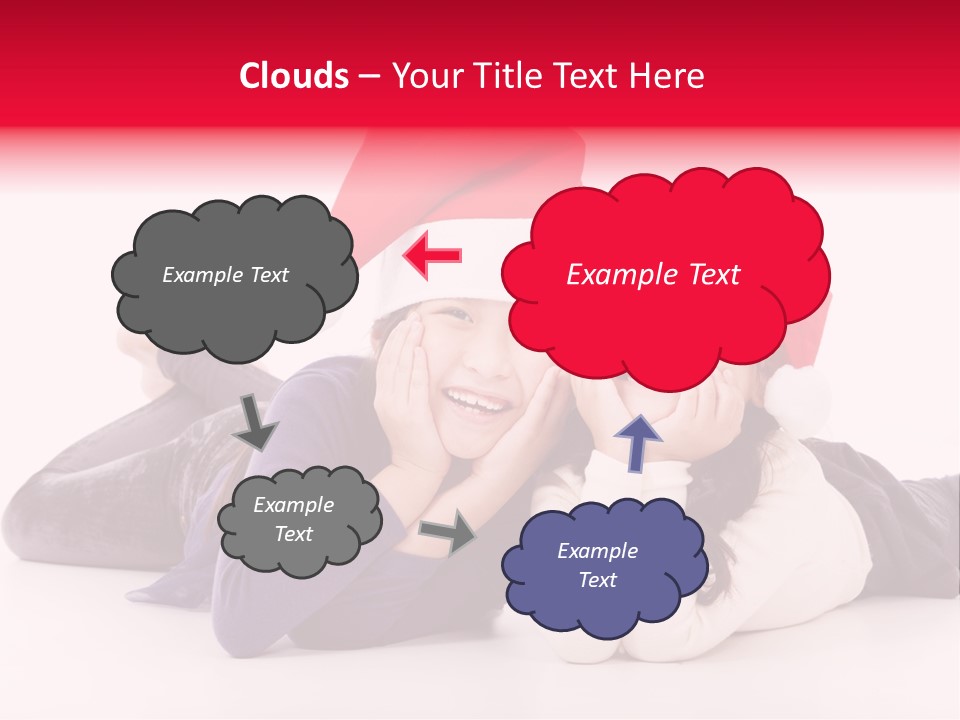 Clouds – Your Title Text Here

Example Text

Example Text

Example Text

Example Text